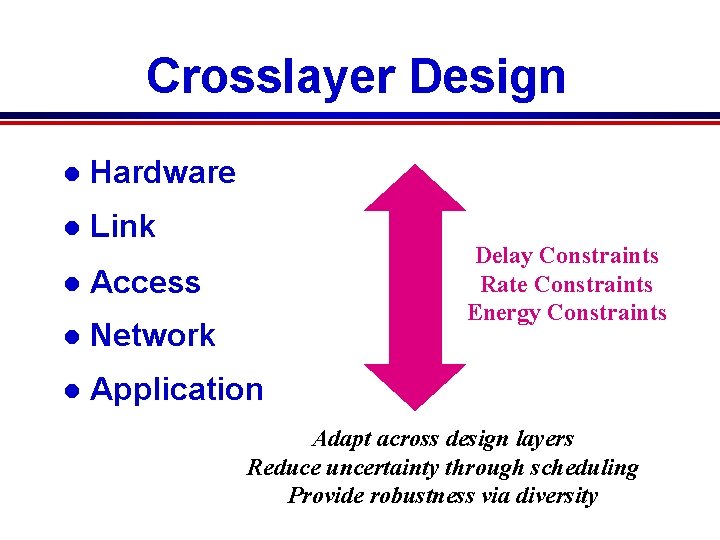 Crosslayer Design

- Hardware
- Link
- Access
- Network
- Application

Delay Constraints
Rate Constraints
Energy Constraints

Adapt across design layers
Reduce uncertainty through scheduling
Provide robustness via diversity